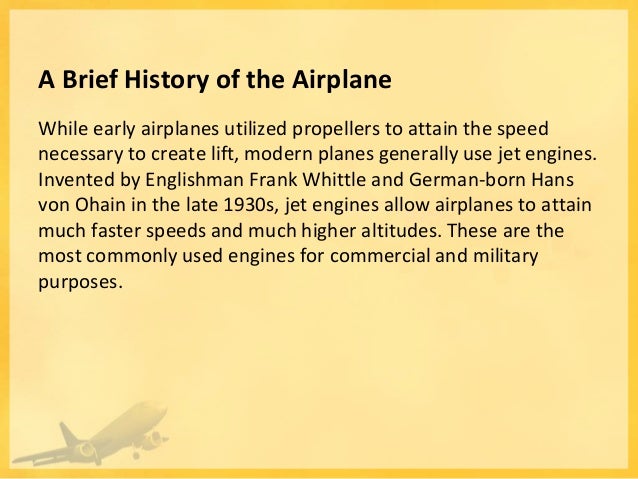 A Brief History of the Airplane

While early airplanes utilized propellers to attain the speed necessary to create lift, modern planes generally use jet engines. Invented by Englishman Frank Whittle and German-born Hans von Ohain in the late 1930s, jet engines allow airplanes to attain much faster speeds and much higher altitudes. These are the most commonly used engines for commercial and military purposes.